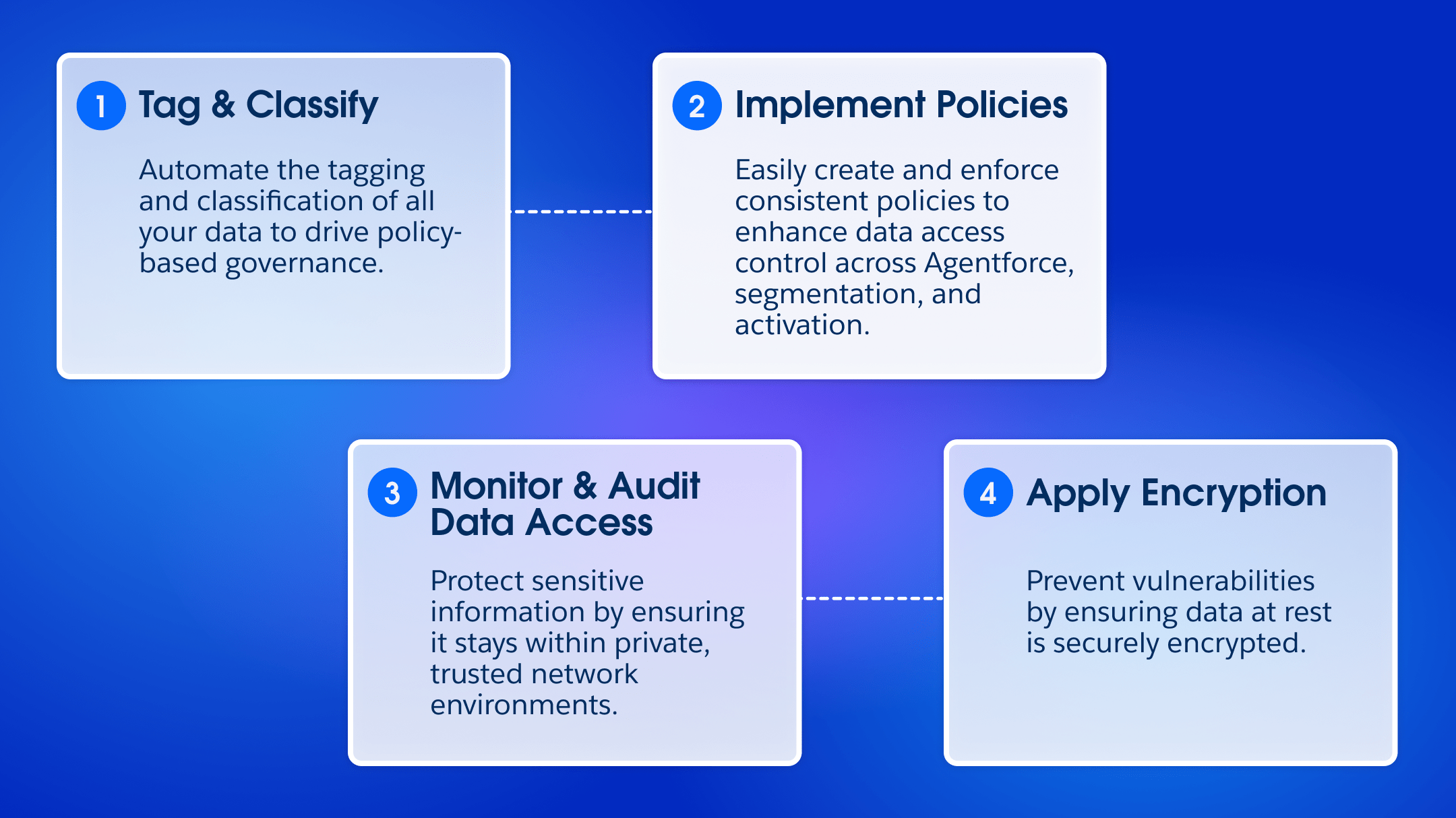 1 Tag & Classify

Automate the tagging and classification of all your data to drive policy-based governance.

2 Implement Policies

Easily create and enforce consistent policies to enhance data access control across Agentforce, segmentation, and activation.

3 Monitor & Audit Data Access

Protect sensitive information by ensuring it stays within private, trusted network environments.

4 Apply Encryption

Prevent vulnerabilities by ensuring data at rest is securely encrypted.